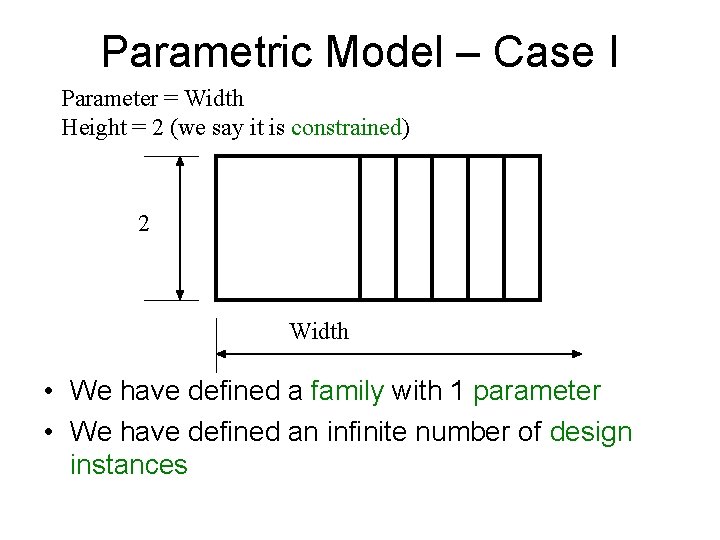 Parametric Model – Case I

Parameter = Width
Height = 2 (we say it is constrained)

2

Width

• We have defined a family with 1 parameter
• We have defined an infinite number of design instances